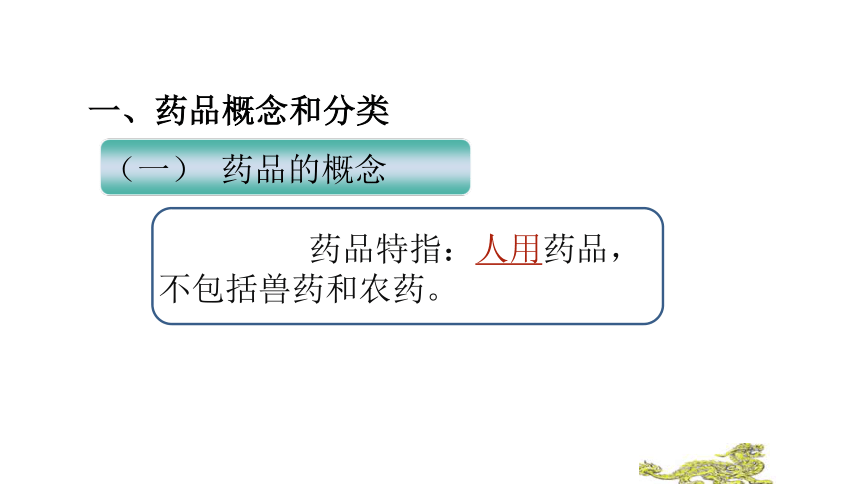 一、药品概念和分类

（一） 药品的概念

药品特指：人用药品，不包括兽药和农药。